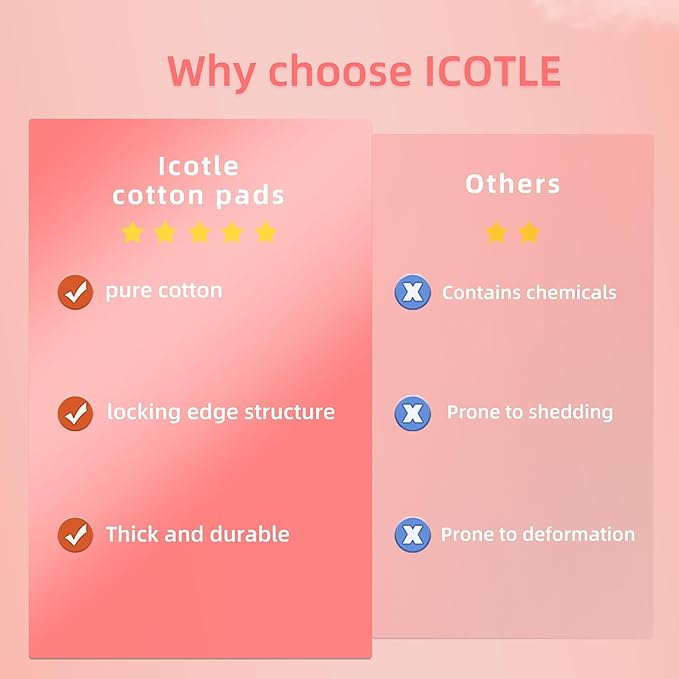 Why choose ICOTLE

Icotle cotton pads

pure cotton

locking edge structure

Thick and durable

Others

Contains chemicals

Prone to shedding

Prone to deformation